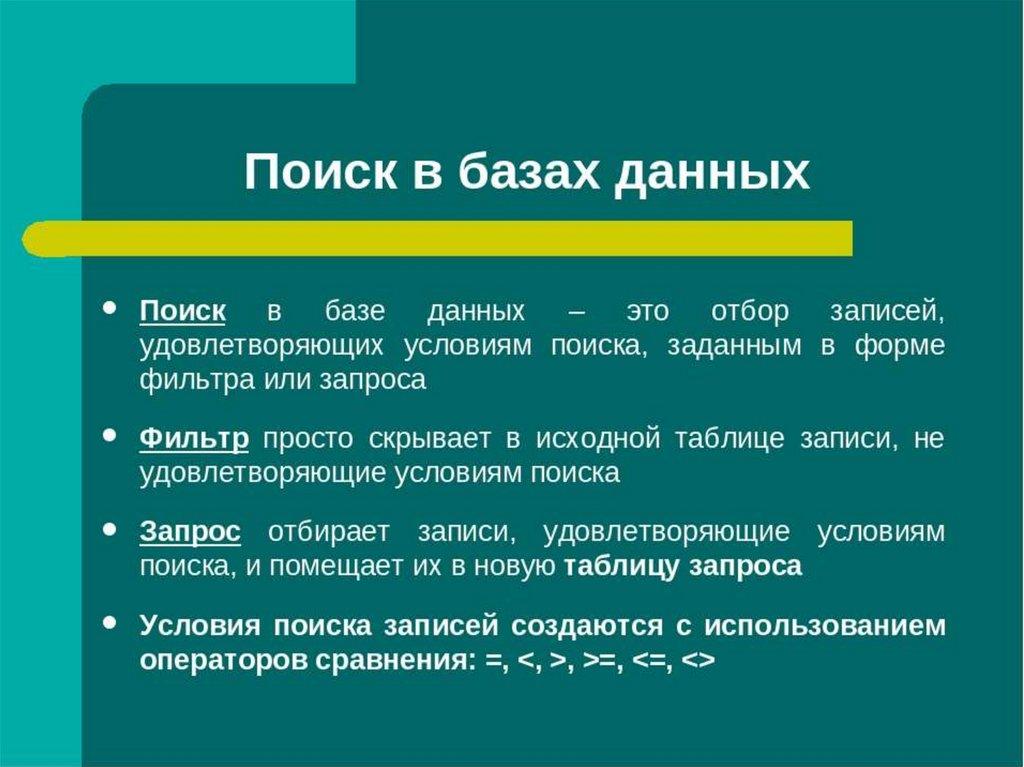 Поиск в базах данных

• Поиск в базе данных – это отбор записей, удовлетворяющих условиям поиска, заданным в форме фильтра или запроса

• Фильтр просто скрывает в исходной таблице записи, не удовлетворяющие условиям поиска

• Запрос отбирает записи, удовлетворяющие условиям поиска, и помещает их в новую таблицу запроса

• Условия поиска записей создаются с использованием операторов сравнения: =, <, >, >=, <=, <>